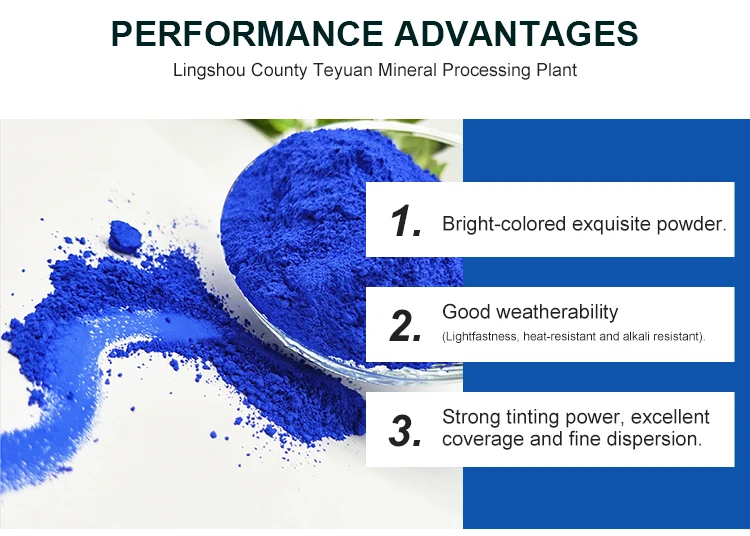 PERFORMANCE ADVANTAGES

Lingshou County Teyuan Mineral Processing Plant

1. Bright-colored exquisite powder.

2. Good weatherability (Lightfastness, heat-resistant and alkali resistant).

3. Strong tinting power, excellent coverage and fine dispersion.